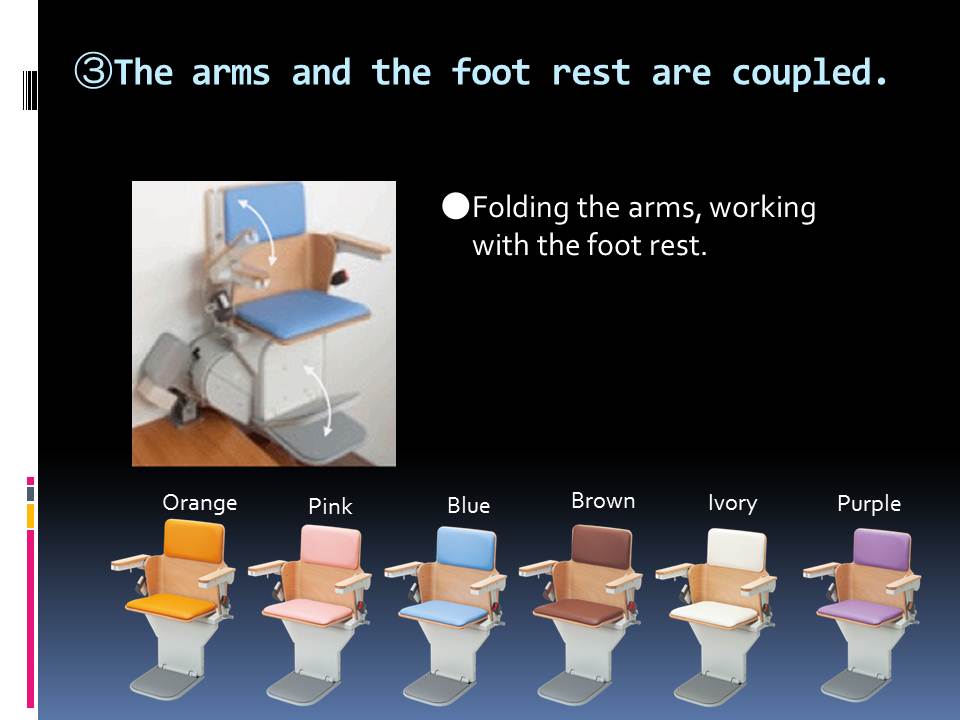 ③The arms and the foot rest are coupled.

●Folding the arms, working with the foot rest.

Orange Pink Blue Brown Ivory Purple